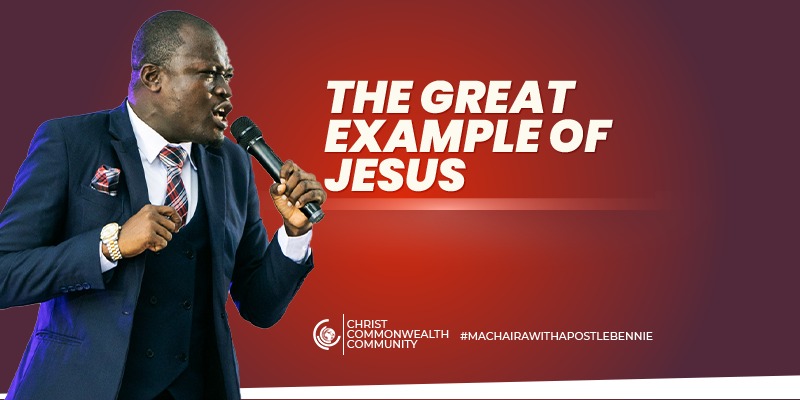 THE GREAT EXAMPLE OF JESUS

CHRIST COMMONWEALTH COMMUNITY

#MACHAIRAWITHAPOSTLEBENNIE